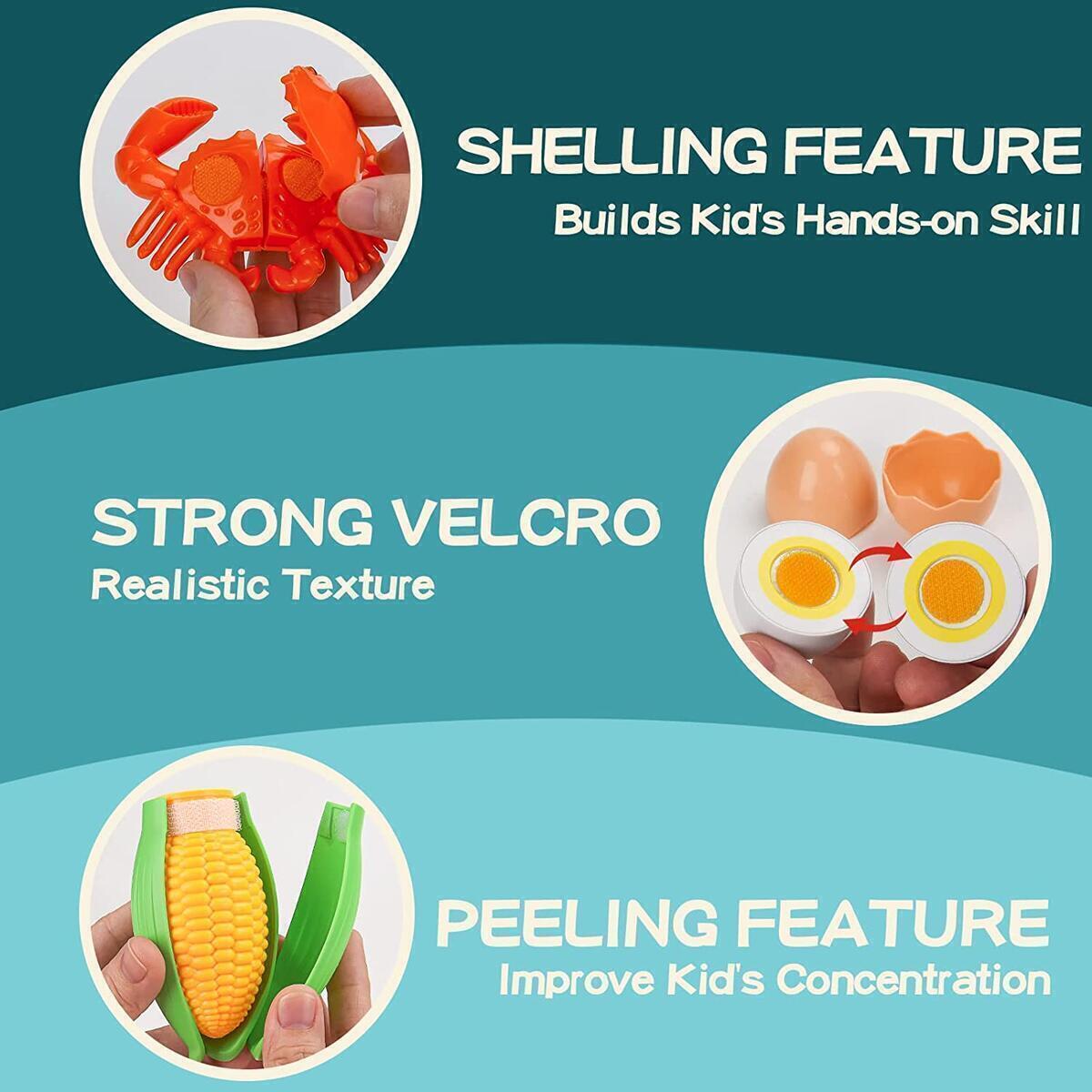 SHELLING FEATURE
Builds Kid's Hands-on Skill

STRONG VELCRO
Realistic Texture

PEELING FEATURE
Improve Kid's Concentration